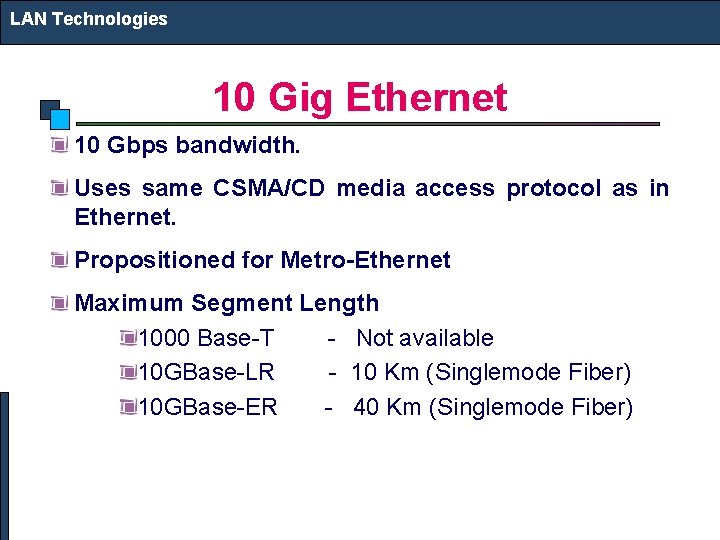 LAN Technologies

10 Gig Ethernet

10 Gbps bandwidth.

Uses same CSMA/CD media access protocol as in Ethernet.

Propositioned for Metro-Ethernet

Maximum Segment Length

1000 Base-T - Not available

10GBase-LR - 10 Km (Singlemode Fiber)

10GBase-ER - 40 Km (Singlemode Fiber)